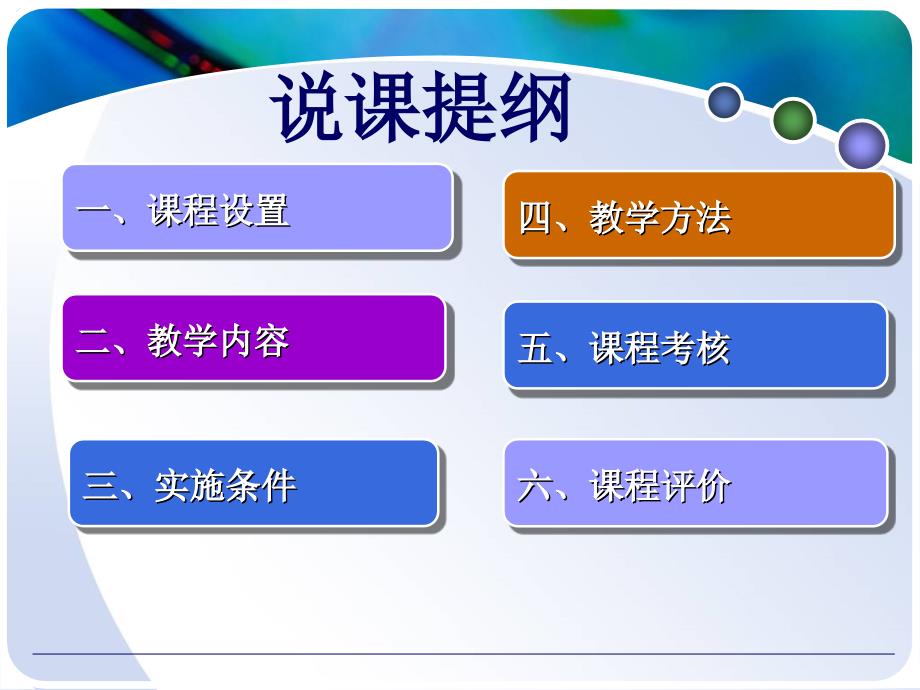 说课提纲

一、课程设置

二、教学内容

三、实施条件

四、教学方法

五、课程考核

六、课程评价